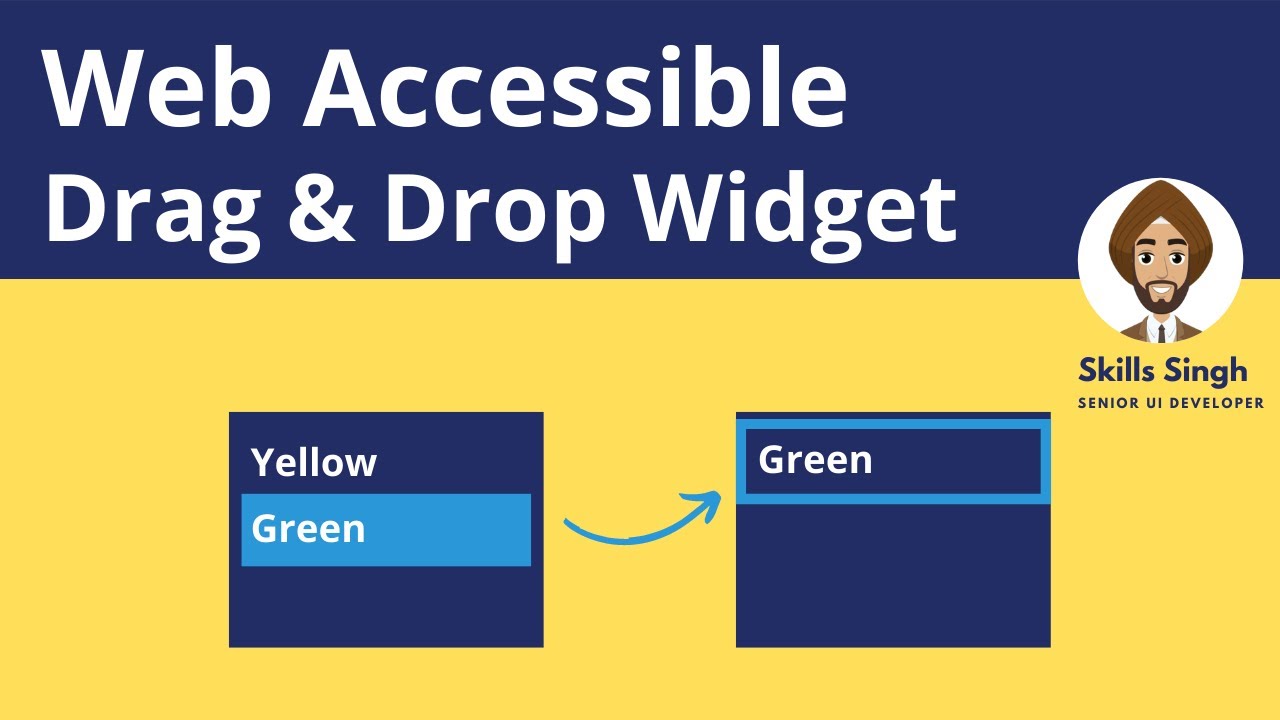 Web Accessible
Drag & Drop Widget

Skills Singh
SENIOR UI DEVELOPER

Yellow
Green

Green